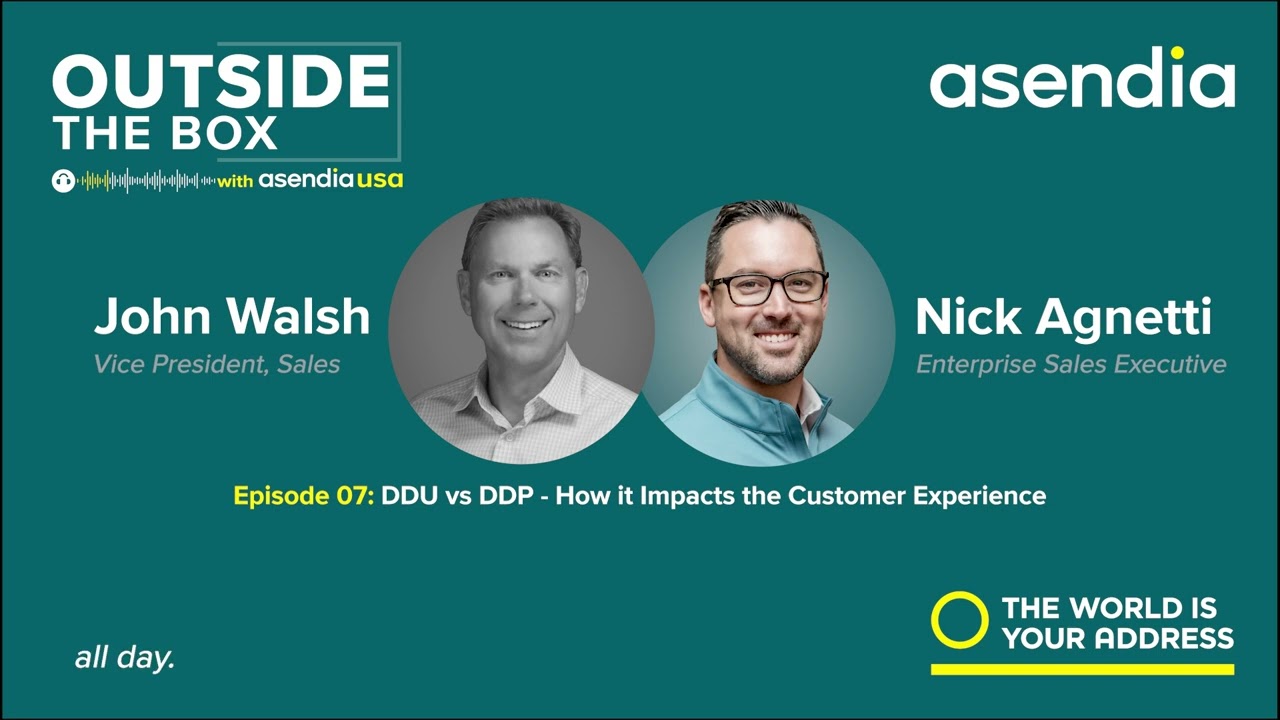 OUTSIDE THE BOX

with asendia usa

asendia

John Walsh
Vice President, Sales

Nick Agnetti
Enterprise Sales Executive

Episode 07: DDU vs DDP - How it Impacts the Customer Experience

all day.

THE WORLD IS YOUR ADDRESS